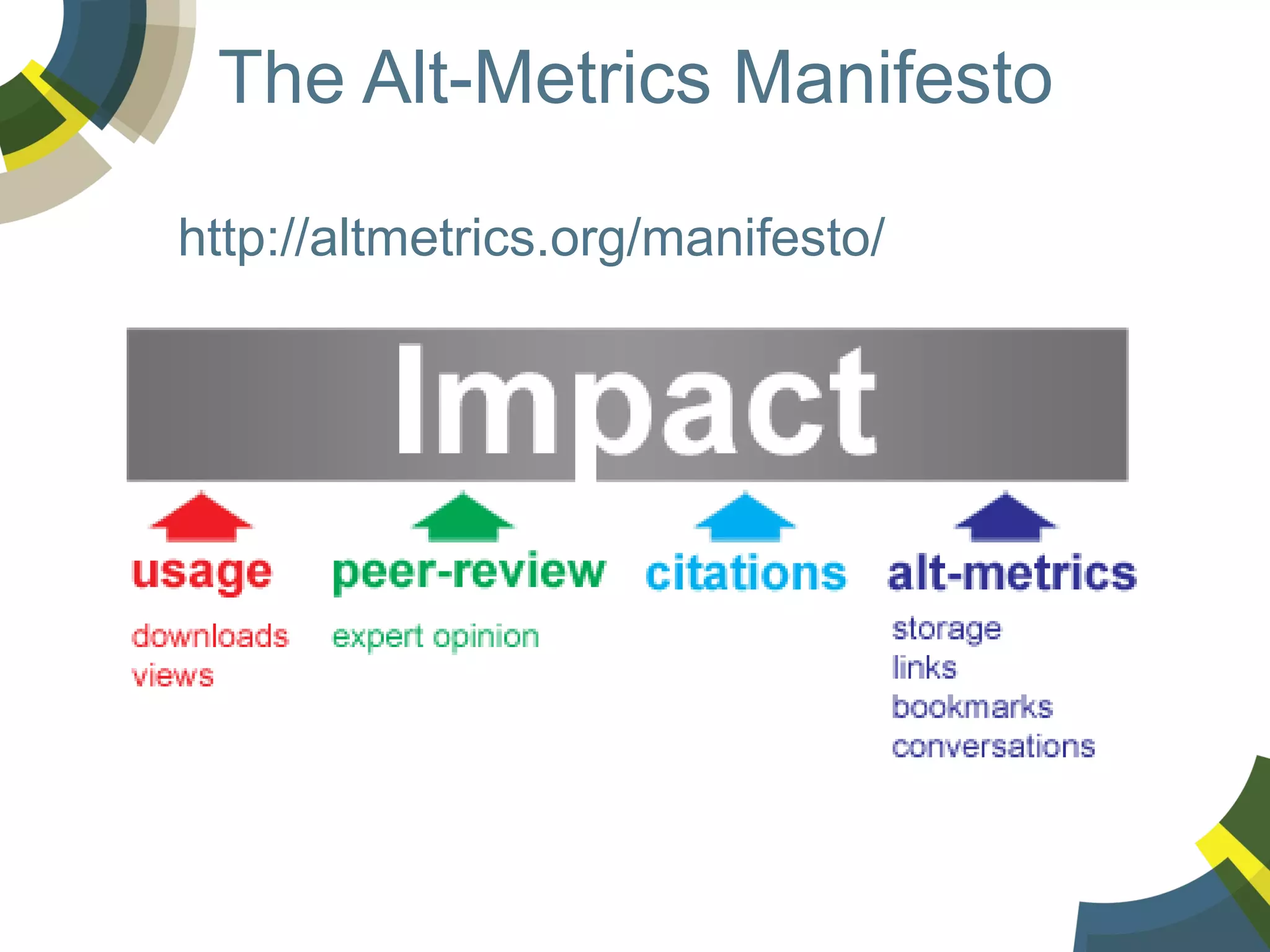 The Alt-Metrics Manifesto

http://altmetrics.org/manifesto/

Impact

usage

downloads
views

peer-review

expert opinion

citations

alt-metrics

storage
links
bookmarks
conversations